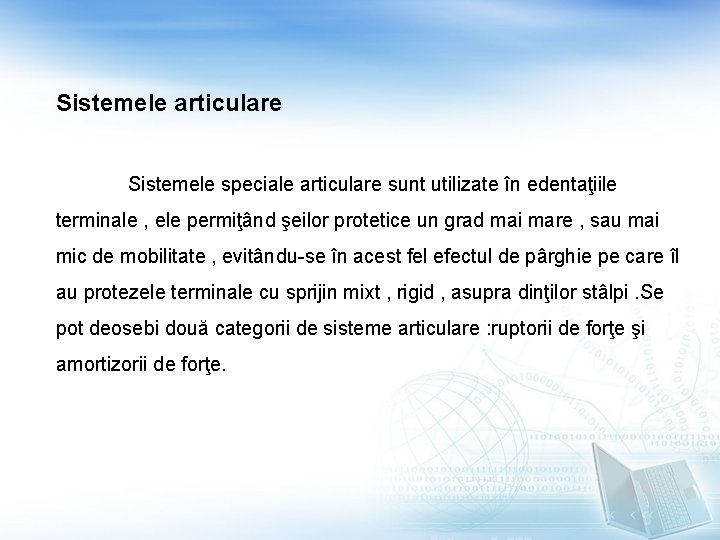 Sistemele articulare

Sistemele speciale articulare sunt utilizate în edentaţiile terminale , ele permiţând şeilor protetice un grad mai mare , sau mai mic de mobilitate , evitându-se în acest fel efectul de pârghie pe care îl au protezele terminale cu sprijin mixt , rigid , asupra dinţilor stâlpi .Se pot deosebi două categorii de sisteme articulare :ruptorii de forţe şi amortizorii de forţe.